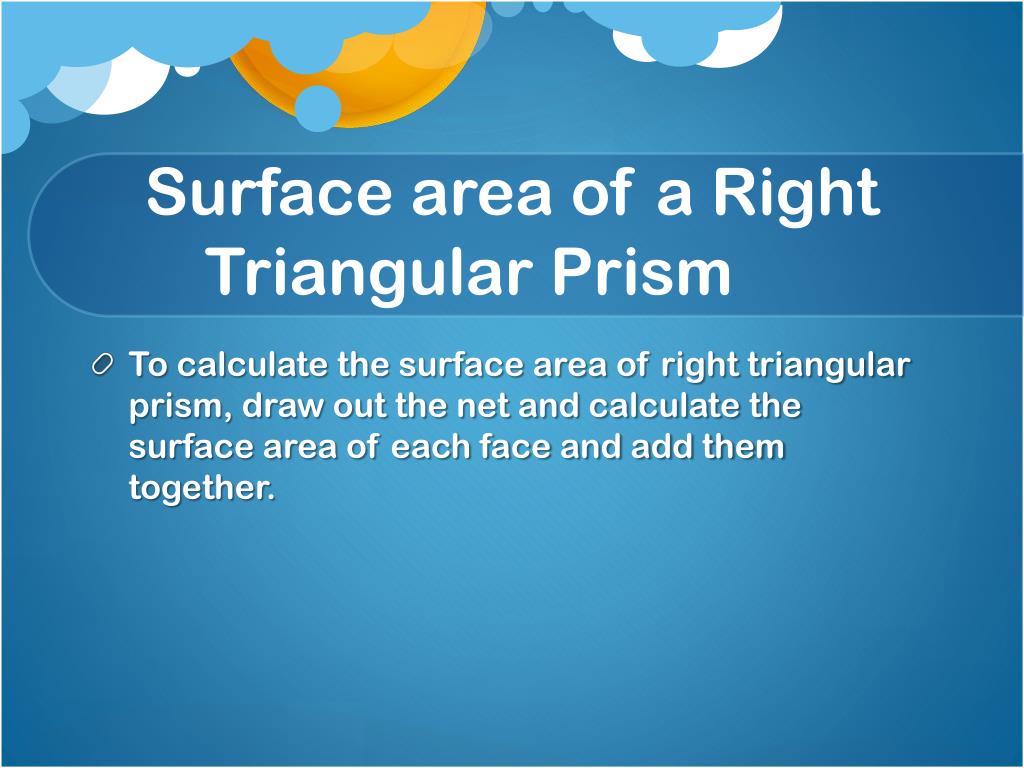 Surface area of a Right Triangular Prism

To calculate the surface area of right triangular prism, draw out the net and calculate the surface area of each face and add them together.